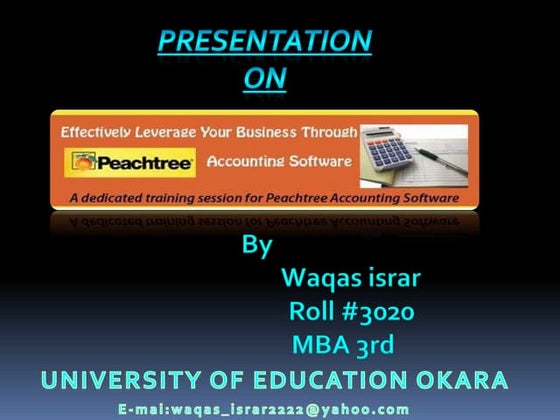 PRESENTATION ON

Effectively Leverage Your Business Through

Peachtree Accounting Software

A dedicated training session for Peachtree Accounting Software

By

Waqas israr

Roll #3020

MBA 3rd

UNIVERSITY OF EDUCATION OKARA

E-mai:waqas_israr2222@yahoo.com